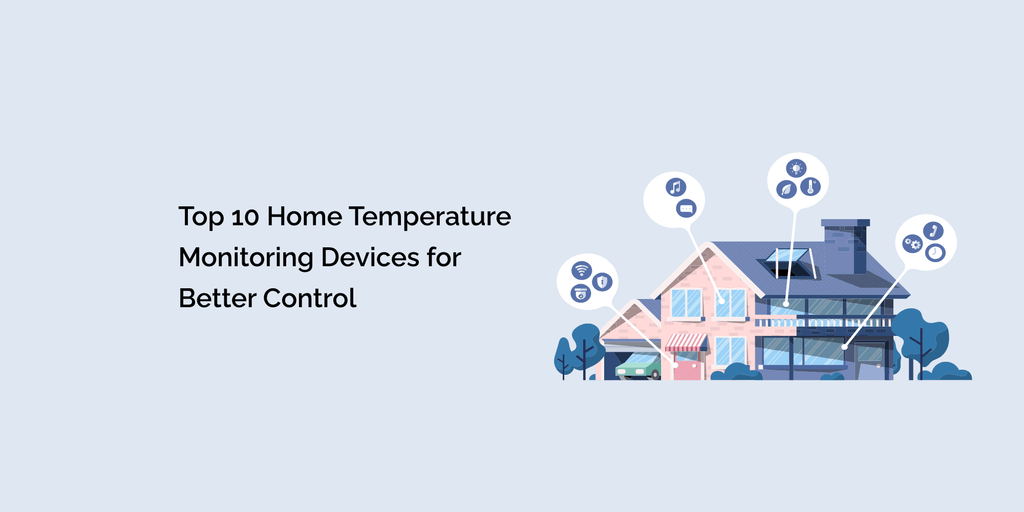 Top 10 Home Temperature Monitoring Devices for Better Control